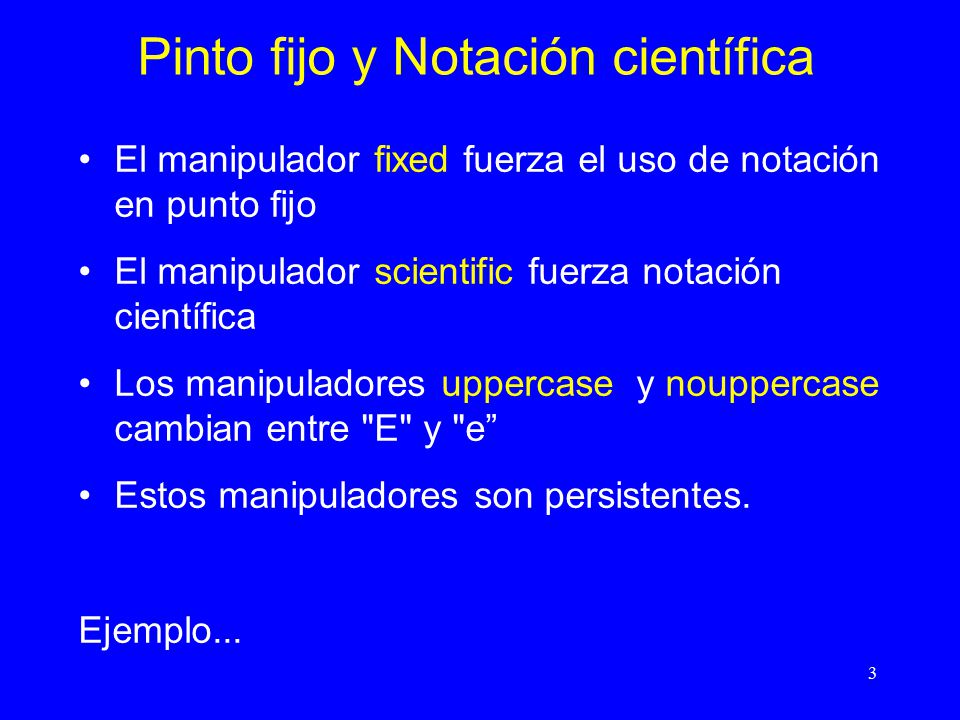 Pinto fijo y Notación científica

• El manipulador fixed fuerza el uso de notación en punto fijo

• El manipulador scientific fuerza notación científica

• Los manipuladores uppercase y nouppercase cambian entre "E" y "e”

• Estos manipuladores son persistentes.

Ejemplo...

3